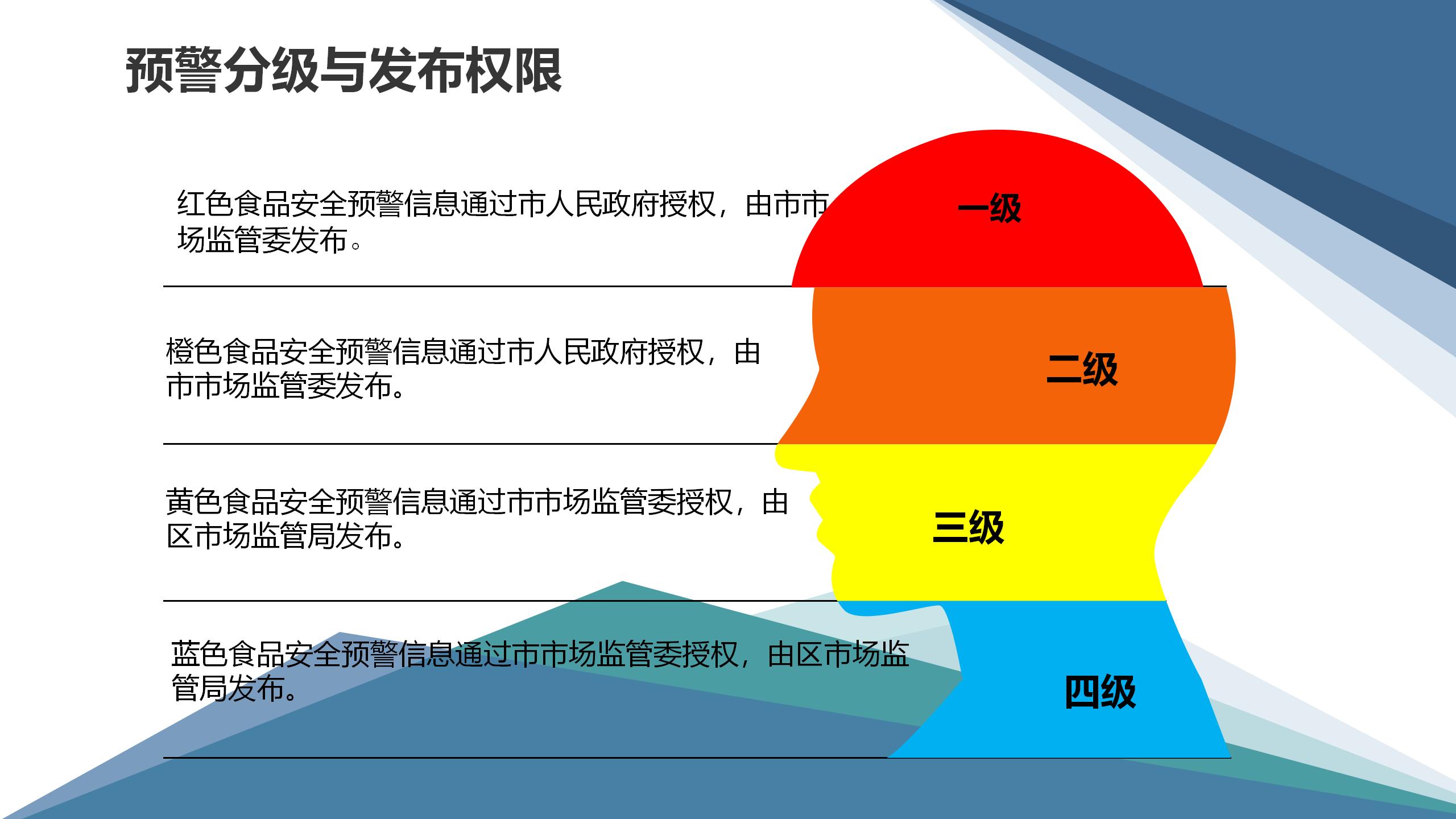 预警分级与发布权限

红色食品安全预警信息通过市人民政府授权，由市市场监管委发布。

一级

橙色食品安全预警信息通过市人民政府授权，由市市场监管委发布。

二级

黄色食品安全预警信息通过市市场监管委授权，由区市场监管局发布。

三级

蓝色食品安全预警信息通过市市场监管委授权，由区市场监管局发布。

四级